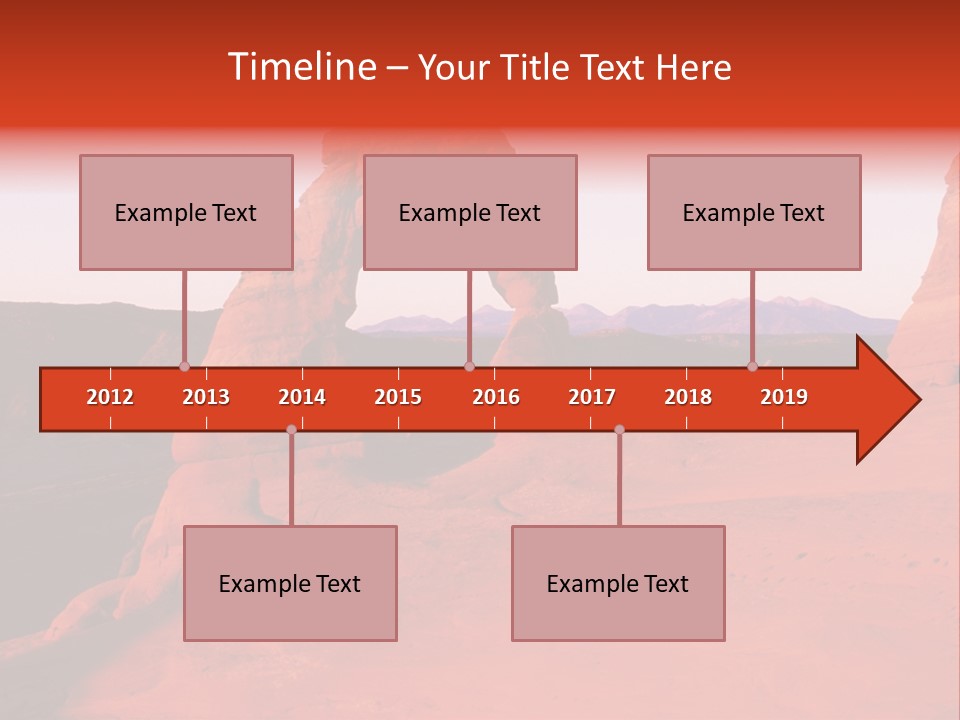 Timeline – Your Title Text Here

Example Text

Example Text

Example Text

2012 2013 2014 2015 2016 2017 2018 2019

Example Text

Example Text